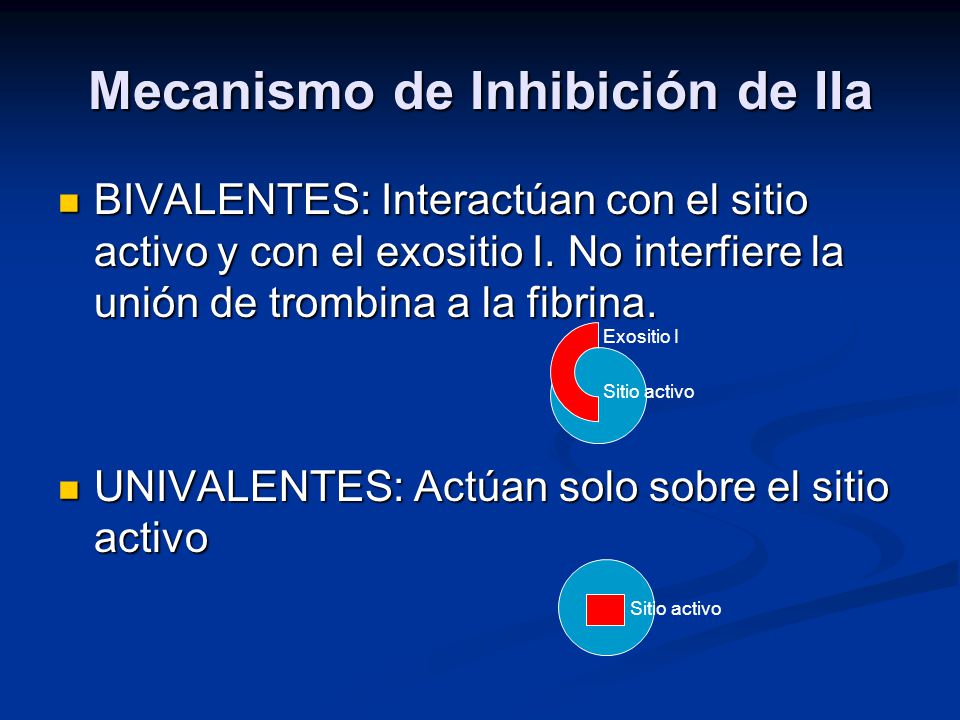 Mecanismo de Inhibición de IIa

BIVALENTES: Interactúan con el sitio activo y con el exositio I. No interfiere la unión de trombina a la fibrina.

Exositio I

Sitio activo

UNIVALENTES: Actúan solo sobre el sitio activo

Sitio activo